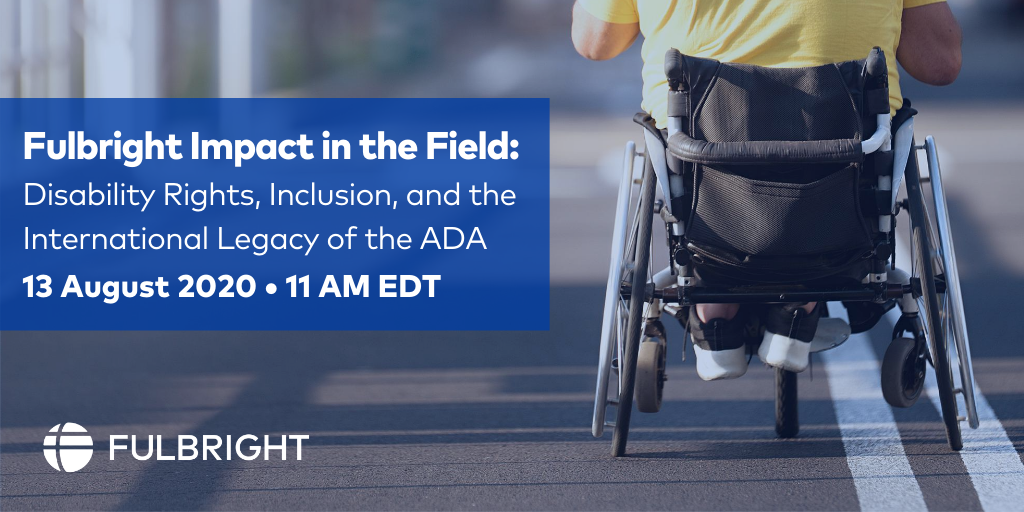 Fulbright Impact in the Field:
Disability Rights, Inclusion, and the International Legacy of the ADA
13 August 2020 • 11 AM EDT

FULBRIGHT